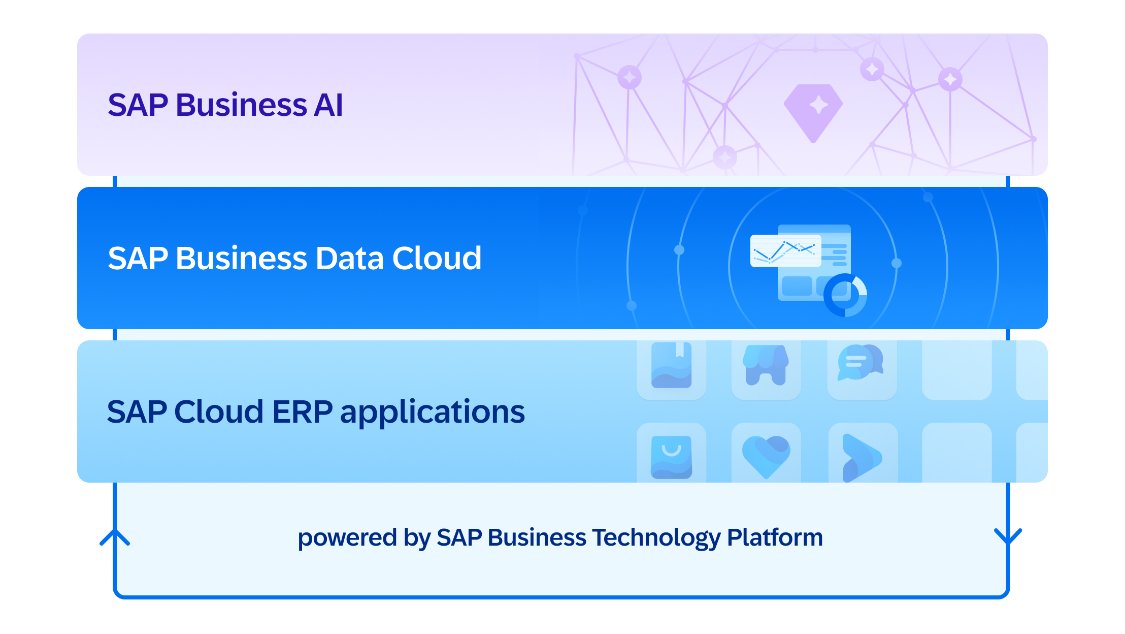 SAP Business AI

SAP Business Data Cloud

SAP Cloud ERP applications

powered by SAP Business Technology Platform